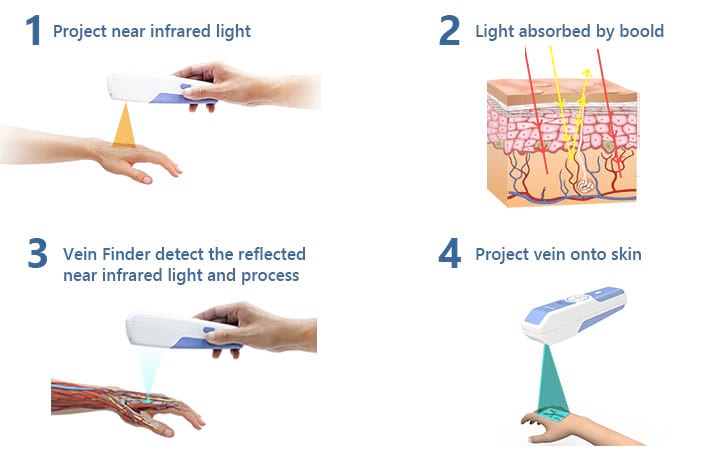 1 Project near infrared light

2 Light absorbed by boold

3 Vein Finder detect the reflected near infrared light and process

4 Project vein onto skin